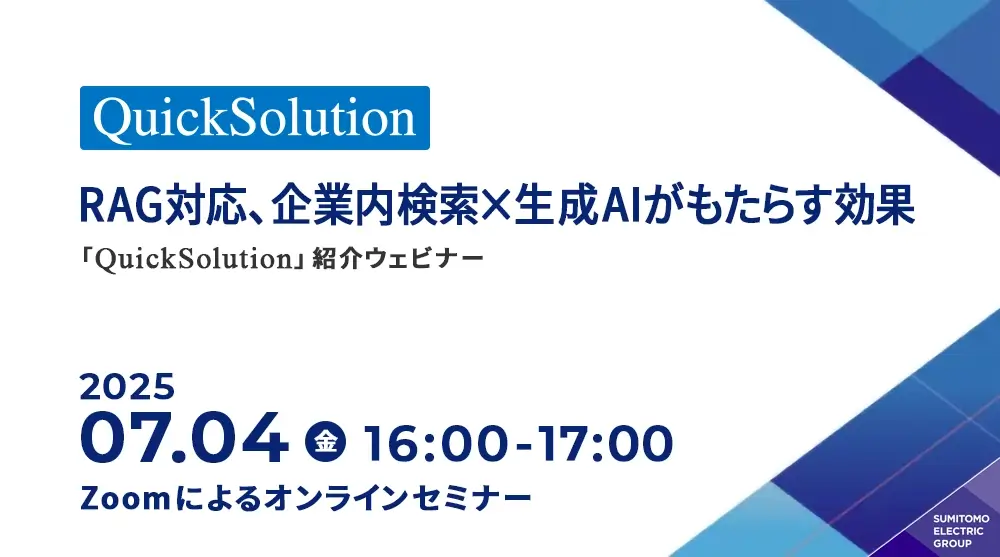 QuickSolution

RAG対応、企業内検索×生成AIがもたらす効果

「QuickSolution」紹介ウェビナー

2025

07.04 金 16:00-17:00

Zoomによるオンラインセミナー

SUMITOMO ELECTRIC GROUP